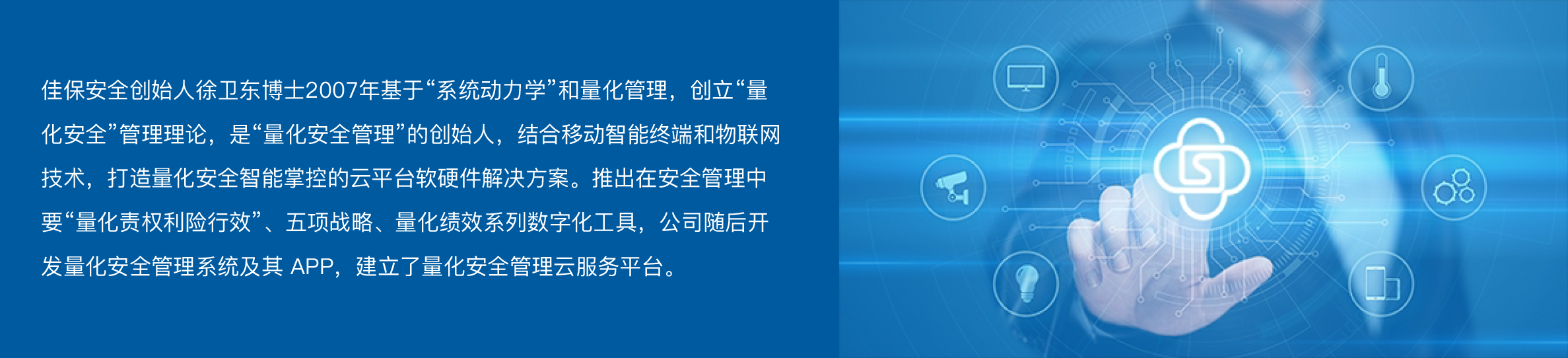 佳保安全创始人徐卫东博士2007年基于“系统动力学”和量化管理，创立“量化安全”管理理论，是“量化安全管理”的创始人，结合移动智能终端和物联网技术，打造量化安全智能掌控的云平台软硬件解决方案。推出在安全管理中要“量化责权利险行效”、五项战略、量化绩效系列数字化工具，公司随后开发量化安全管理系统及其 APP，建立了量化安全管理云服务平台。